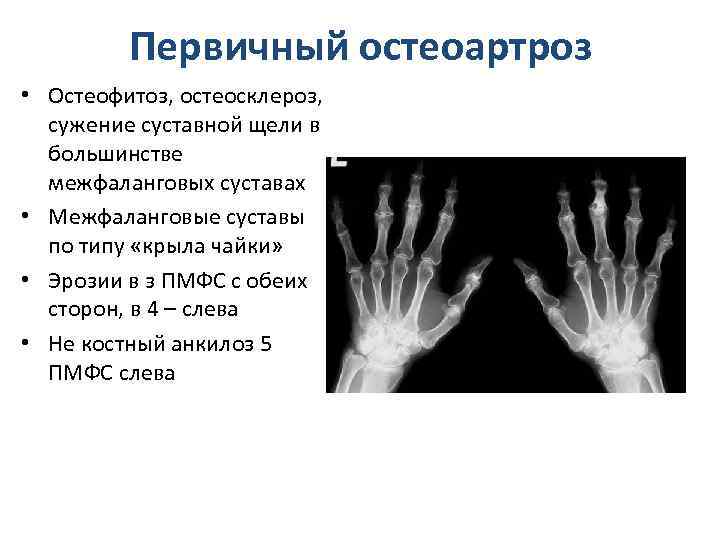 Первичный остеоартроз

• Остеофитоз, остеосклероз, сужение суставной щели в большинстве межфаланговых суставах
• Межфаланговые суставы по типу «крыла чайки»
• Эрозии в з ПМФС с обеих сторон, в 4 – слева
• Не костный анкилоз 5 ПМФС слева